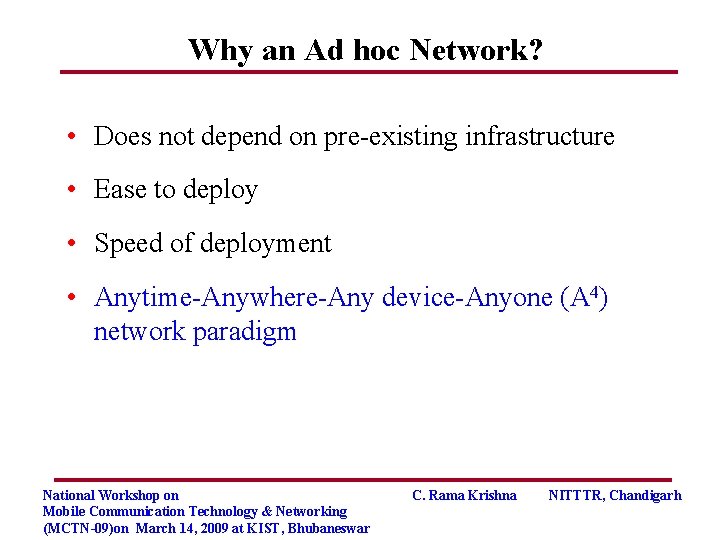 Why an Ad hoc Network?

• Does not depend on pre-existing infrastructure
• Ease to deploy
• Speed of deployment
• Anytime-Anywhere-Any device-Anyone ($A^4$) network paradigm

National Workshop on
Mobile Communication Technology & Networking
(MCTN-09)on March 14, 2009 at KIST, Bhubaneswar

C. Rama Krishna

NITTTR, Chandigarh